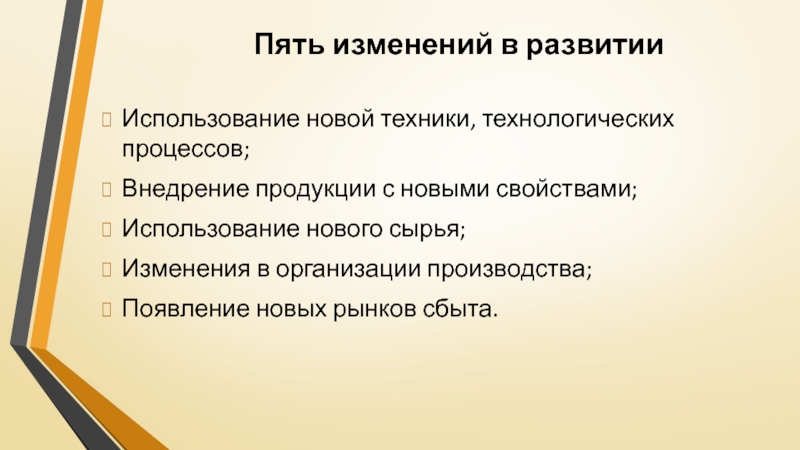 Пять изменений в развитии

Использование новой техники, технологических процессов;

Внедрение продукции с новыми свойствами;

Использование нового сырья;

Изменения в организации производства;

Появление новых рынков сбыта.